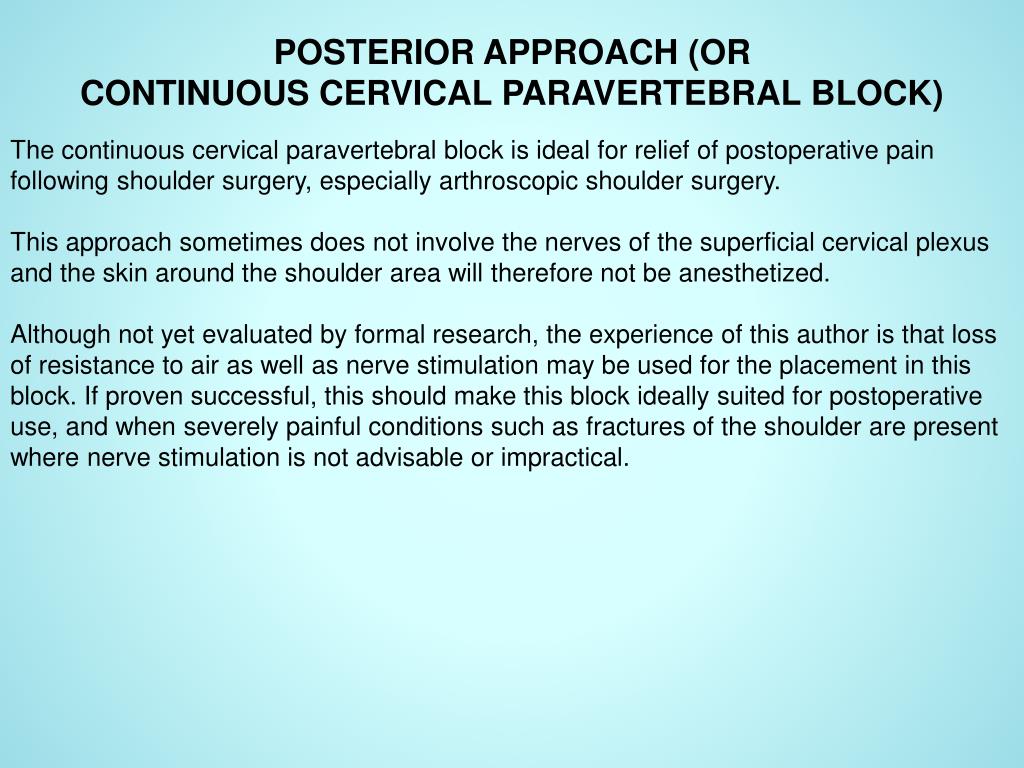 POSTERIOR APPROACH (OR
CONTINUOUS CERVICAL PARAVERTEBRAL BLOCK)

The continuous cervical paravertebral block is ideal for relief of postoperative pain following shoulder surgery, especially arthroscopic shoulder surgery.

This approach sometimes does not involve the nerves of the superficial cervical plexus and the skin around the shoulder area will therefore not be anesthetized.

Although not yet evaluated by formal research, the experience of this author is that loss of resistance to air as well as nerve stimulation may be used for the placement in this block. If proven successful, this should make this block ideally suited for postoperative use, and when severely painful conditions such as fractures of the shoulder are present where nerve stimulation is not advisable or impractical.